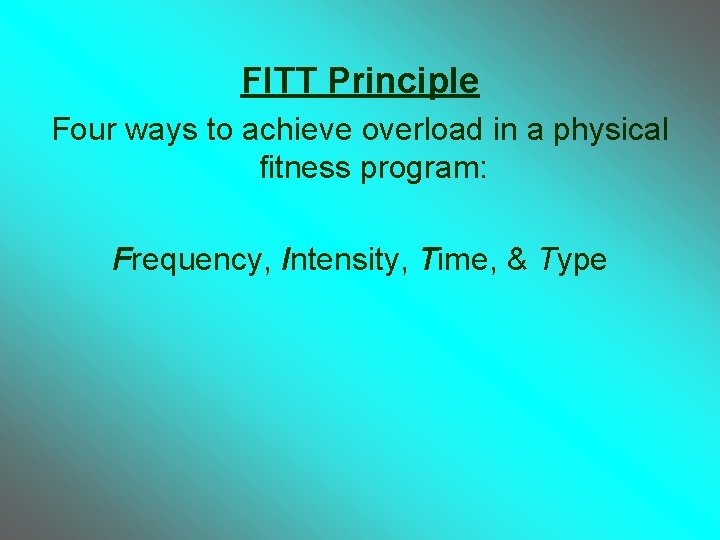 FITT Principle

Four ways to achieve overload in a physical fitness program:

Frequency, Intensity, Time, & Type